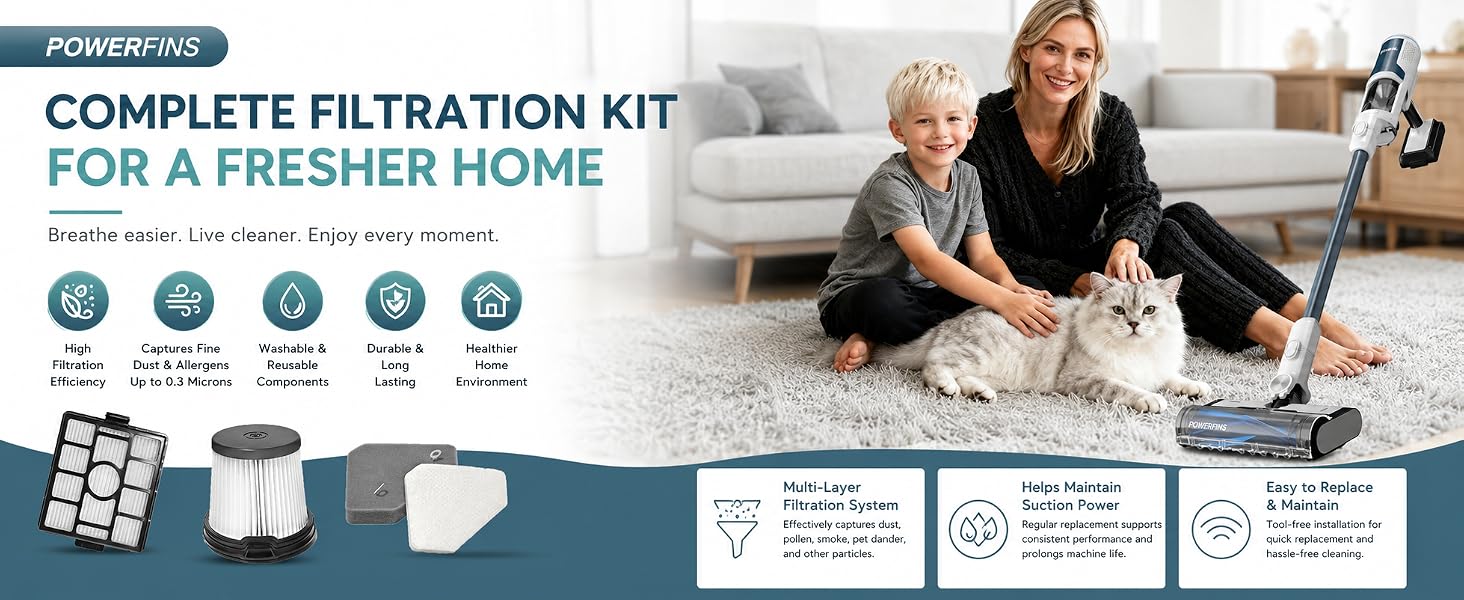 POWERFINS

COMPLETE FILTRATION KIT
FOR A FRESHER HOME

Breathe easier. Live cleaner. Enjoy every moment.

High Filtration Efficiency

Captures Fine Dust & Allergens Up to 0.3 Microns

Washable & Reusable Components

Durable & Long Lasting

Healthier Home Environment

POWERFINS

Multi-Layer Filtration System
Effectively captures dust, pollen, smoke, pet dander, and other particles.

Helps Maintain Suction Power
Regular replacement supports consistent performance and prolongs machine life.

Easy to Replace & Maintain
Tool-free installation for quick replacement and hassle-free cleaning.